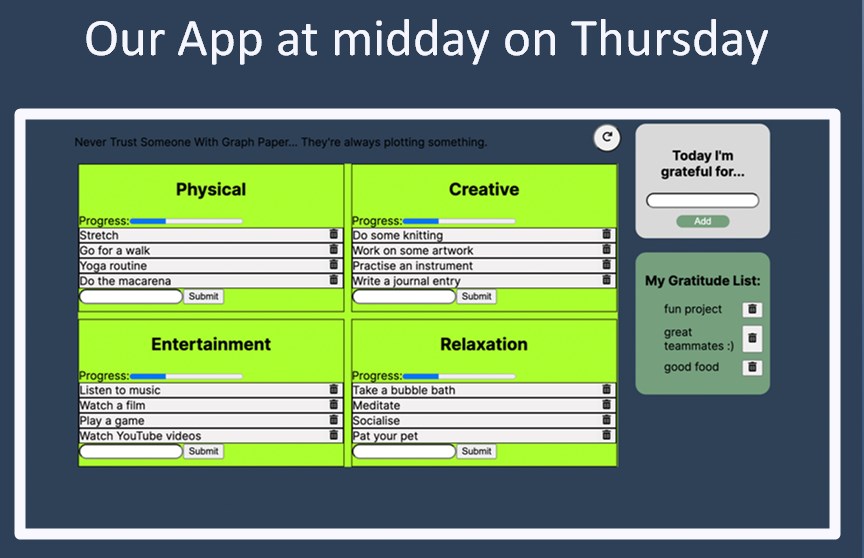 Our App at midday on Thursday

Never Trust Someone With Graph Paper... They're always plotting something.

Physical

Progress:
Stretch
Go for a walk
Yoga routine
Do the macarena
Submit

Creative

Progress:
Do some knitting
Work on some artwork
Practise an instrument
Write a journal entry
Submit

Entertainment

Progress:
Listen to music
Watch a film
Play a game
Watch YouTube videos
Submit

Relaxation

Progress:
Take a bubble bath
Meditate
Socialise
Pat your pet
Submit

Today I'm grateful for...

Add

My Gratitude List:

fun project
great teammates :)
good food